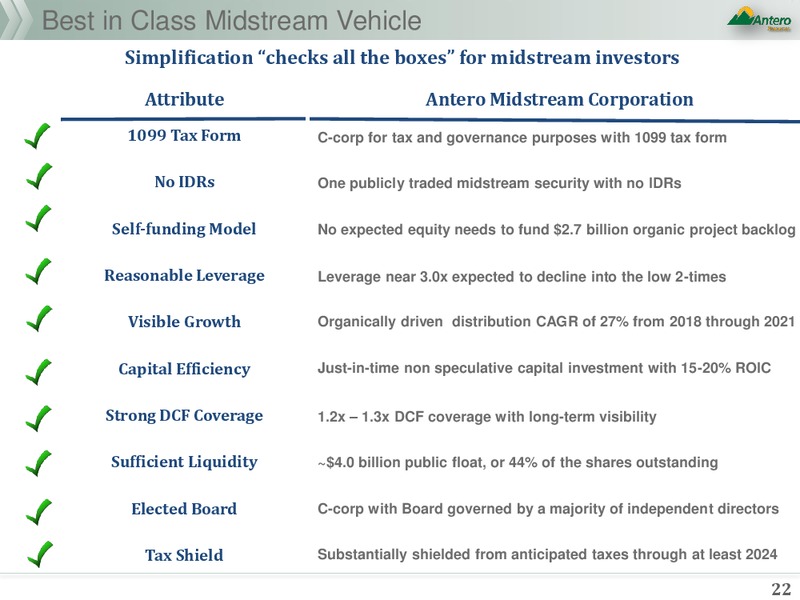 Best in Class Midstream Vehicle

Antero

Simplification “checks all the boxes” for midstream investors

| Attribute | Antero Midstream Corporation |
|---|---|
| 1099 Tax Form | C-corp for tax and governance purposes with 1099 tax form |
| No IDRs | One publicly traded midstream security with no IDRs |
| Self-funding Model | No expected equity needs to fund \$2.7 billion organic project backlog |
| Reasonable Leverage | Leverage near 3.0x expected to decline into the low 2-times |
| Visible Growth | Organically driven distribution CAGR of 27% from 2018 through 2021 |
| Capital Efficiency | Just-in-time non speculative capital investment with 15-20% ROIC |
| Strong DCF Coverage | 1.2x – 1.3x DCF coverage with long-term visibility |
| Sufficient Liquidity | ~\$4.0 billion public float, or 44% of the shares outstanding |
| Elected Board | C-corp with Board governed by a majority of independent directors |
| Tax Shield | Substantially shielded from anticipated taxes through at least 2024 |

22